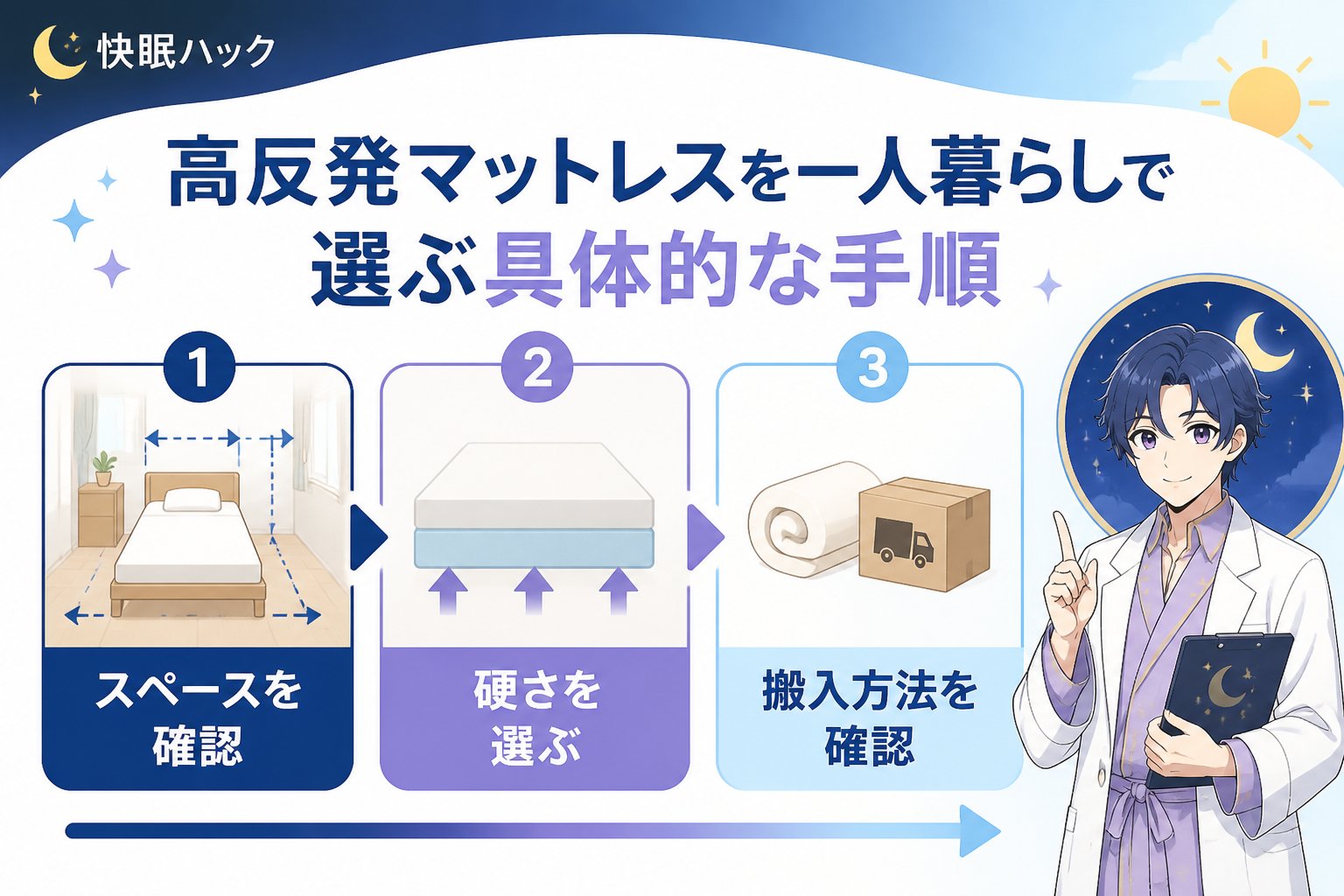 快眠ハック

高反発マットレスを一人暮らしで選ぶ具体的な手順

1
スペースを確認

2
硬さを選ぶ

3
搬入方法を確認